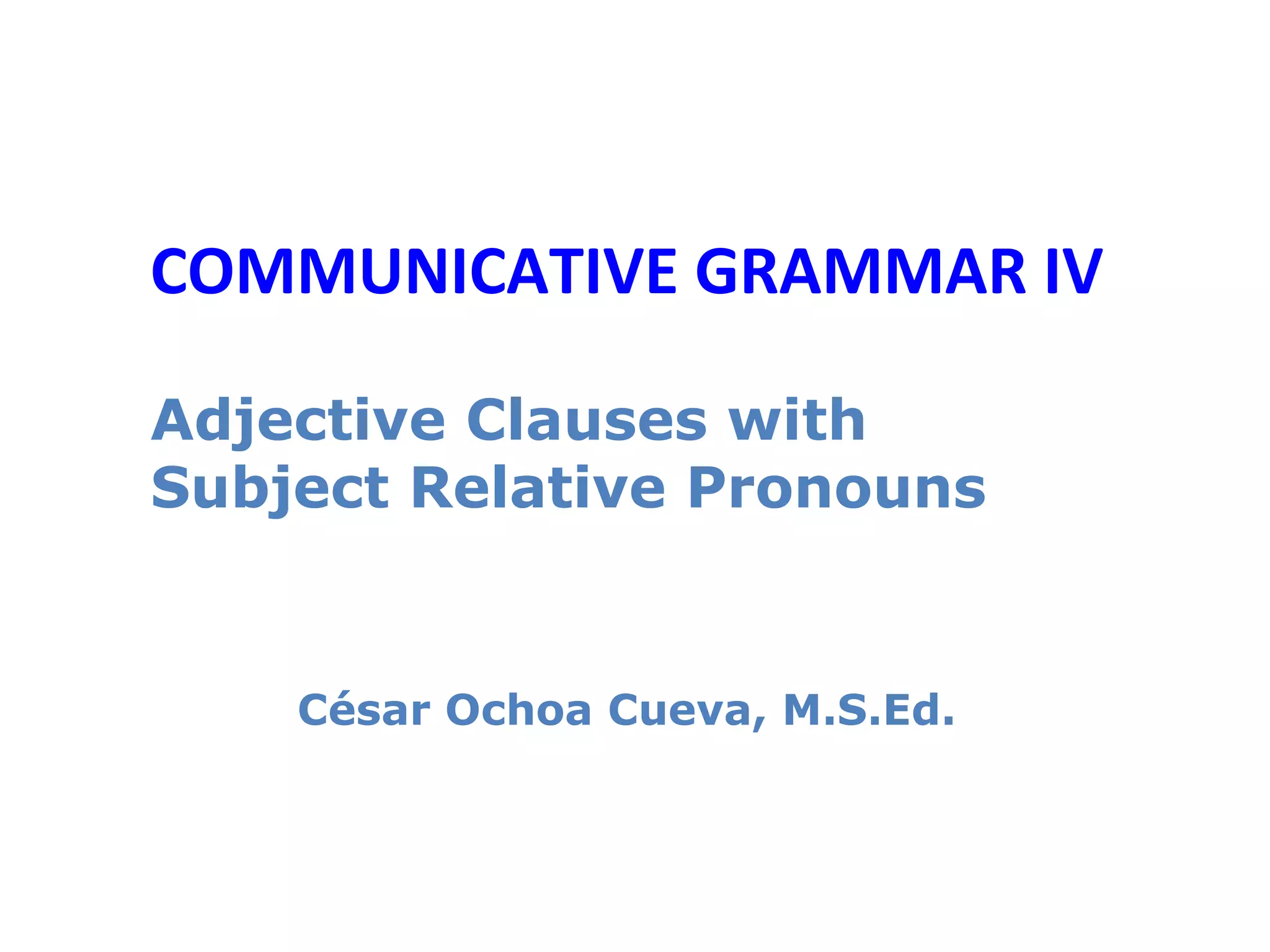 COMMUNICATIVE GRAMMAR IV

Adjective Clauses with Subject Relative Pronouns

César Ochoa Cueva, M.S.Ed.